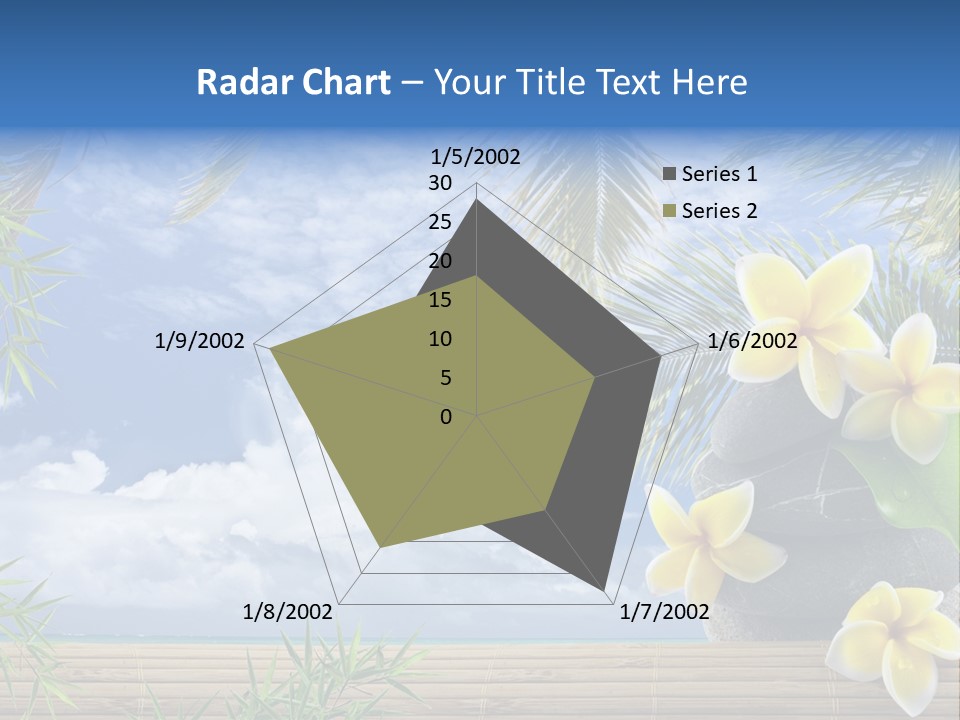 Radar Chart – Your Title Text Here

1/5/2002
30
25
20
15
10
5
0
1/6/2002
1/7/2002
1/8/2002
1/9/2002

Series 1
Series 2